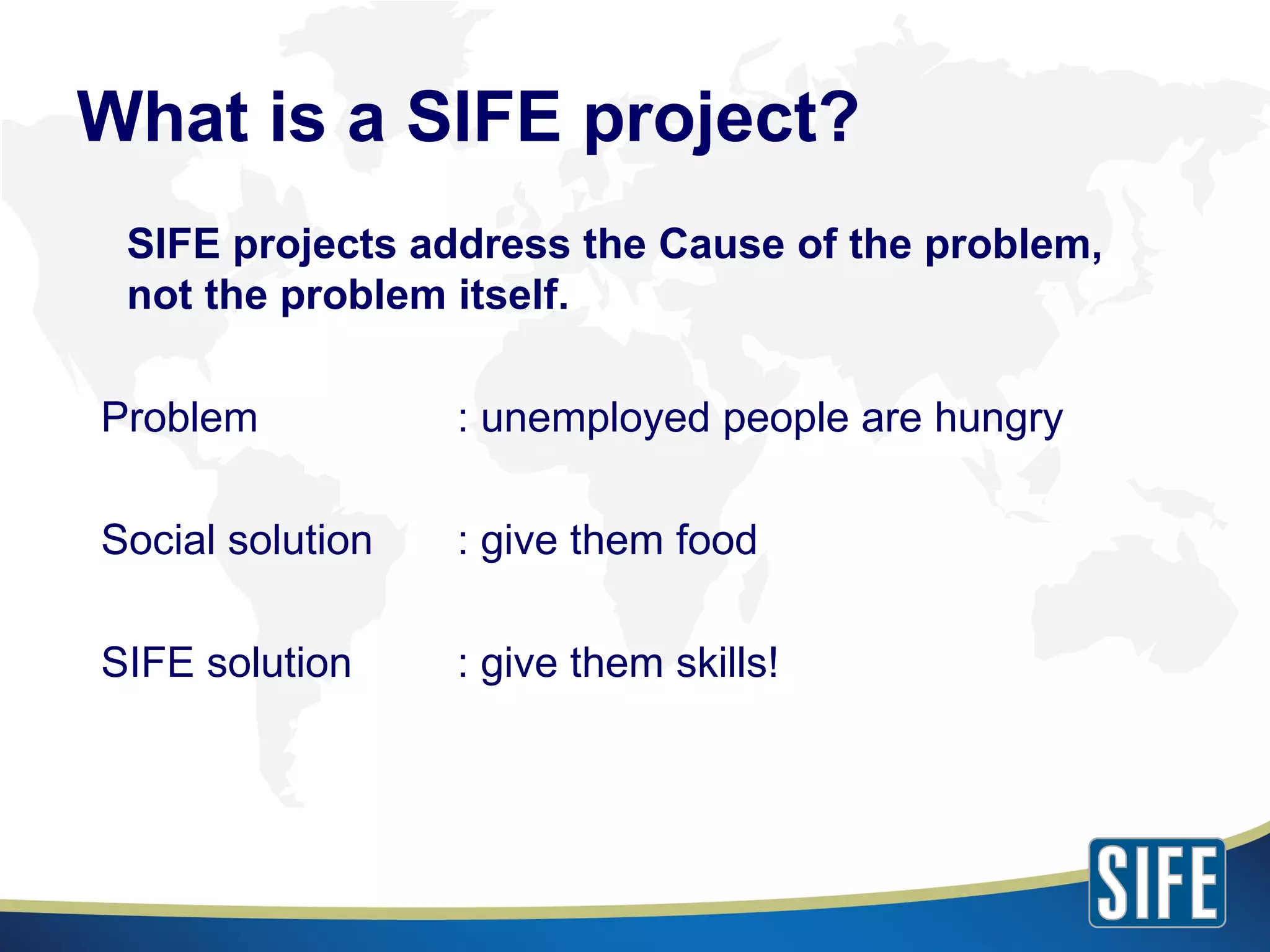 What is a SIFE project?

SIFE projects address the Cause of the problem, not the problem itself.

Problem : unemployed people are hungry

Social solution : give them food

SIFE solution : give them skills!

SIFE